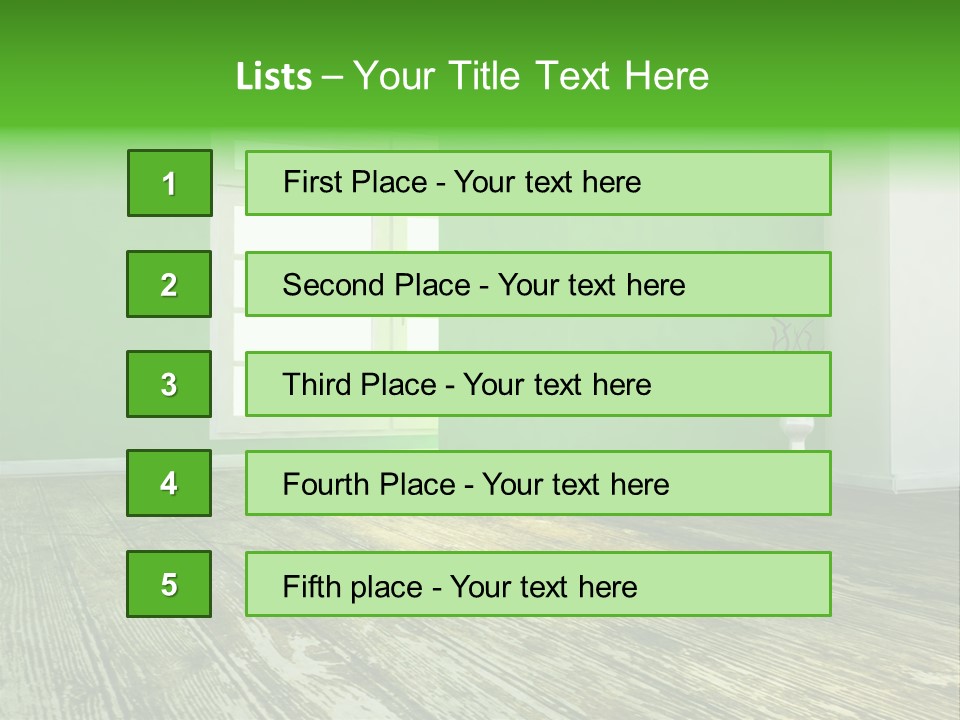 Lists – Your Title Text Here

1
First Place - Your text here

2
Second Place - Your text here

3
Third Place - Your text here

4
Fourth Place - Your text here

5
Fifth place - Your text here